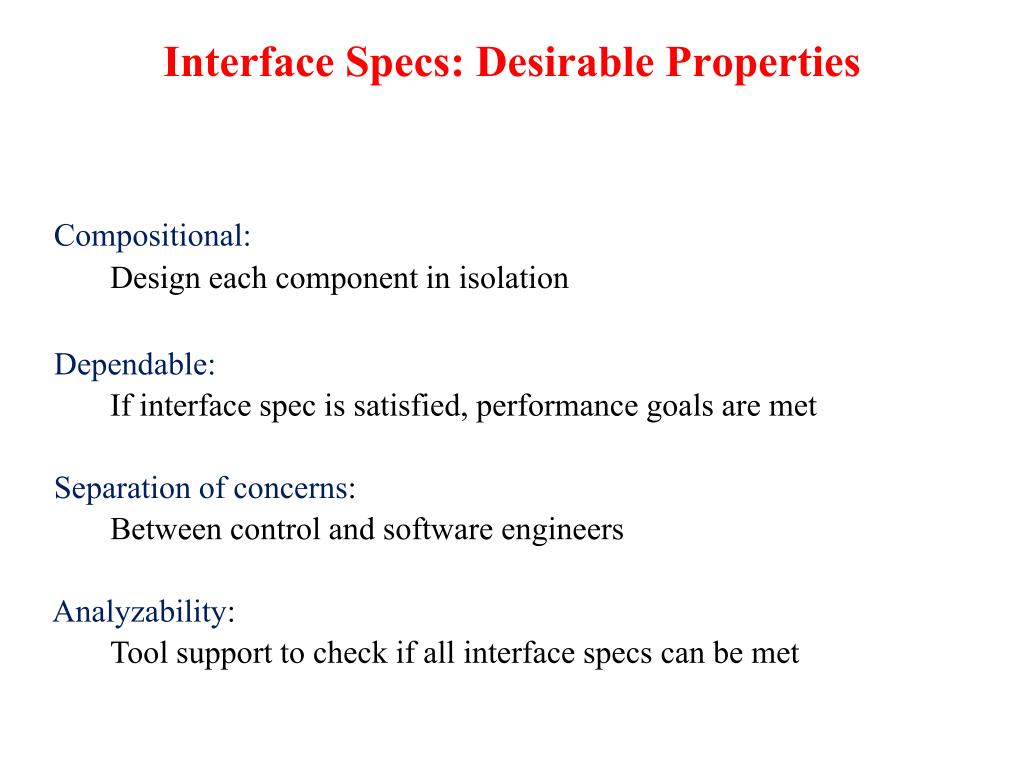 Interface Specs: Desirable Properties

Compositional:
Design each component in isolation

Dependable:
If interface spec is satisfied, performance goals are met

Separation of concerns:
Between control and software engineers

Analyzability:
Tool support to check if all interface specs can be met